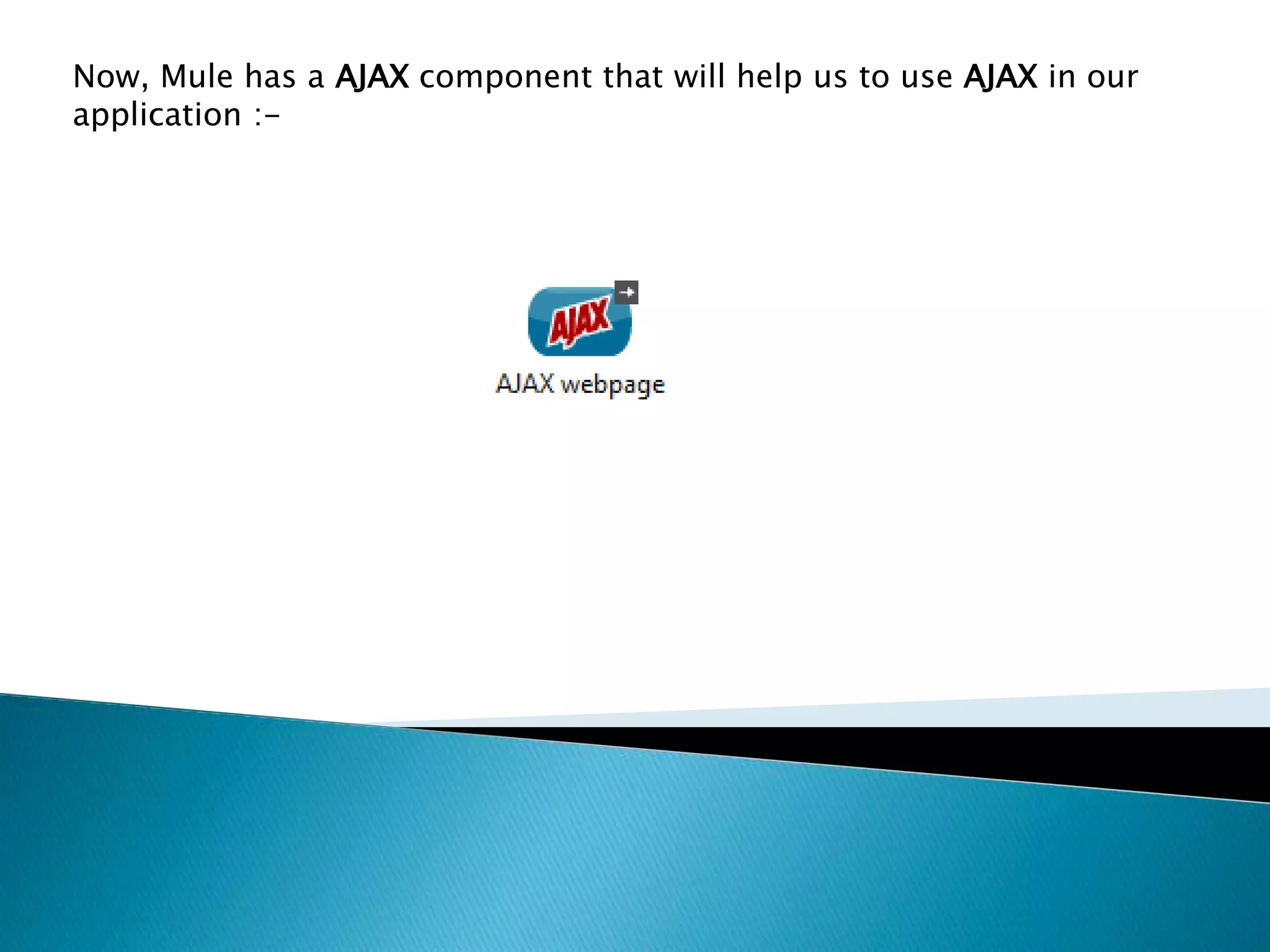 Now, Mule has a AJAX component that will help us to use AJAX in our application :-

AJAX

AJAX webpage